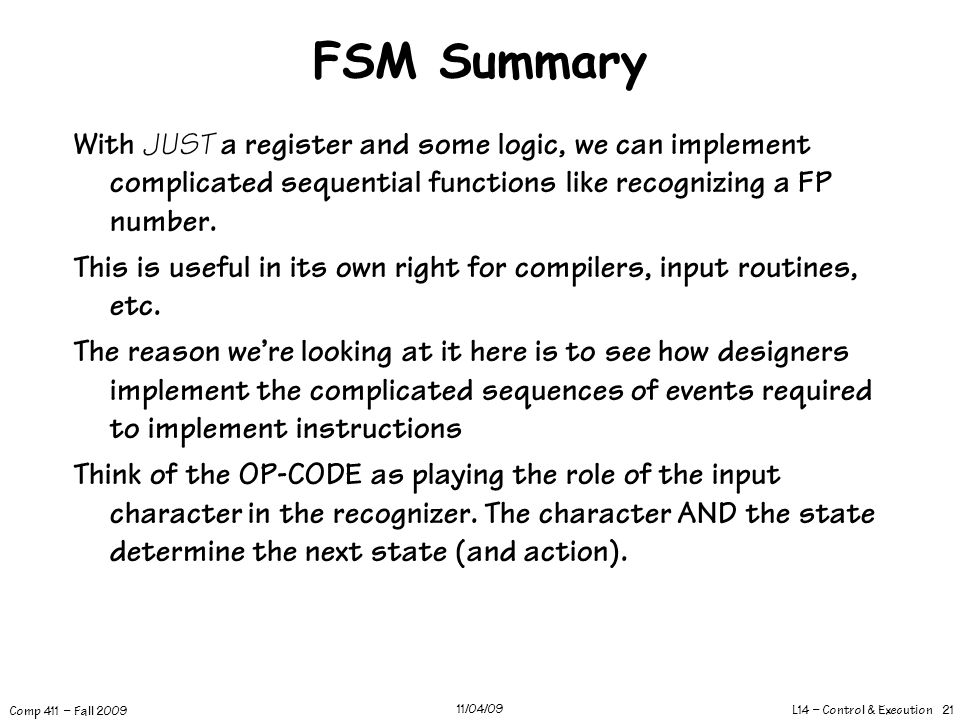 FSM Summary

With JUST a register and some logic, we can implement complicated sequential functions like recognizing a FP number.

This is useful in its own right for compilers, input routines, etc.

The reason we're looking at it here is to see how designers implement the complicated sequences of events required to implement instructions

Think of the OP-CODE as playing the role of the input character in the recognizer. The character AND the state determine the next state (and action).

Comp 411 – Fall 2009

11/04/09

L14 – Control & Execution 21